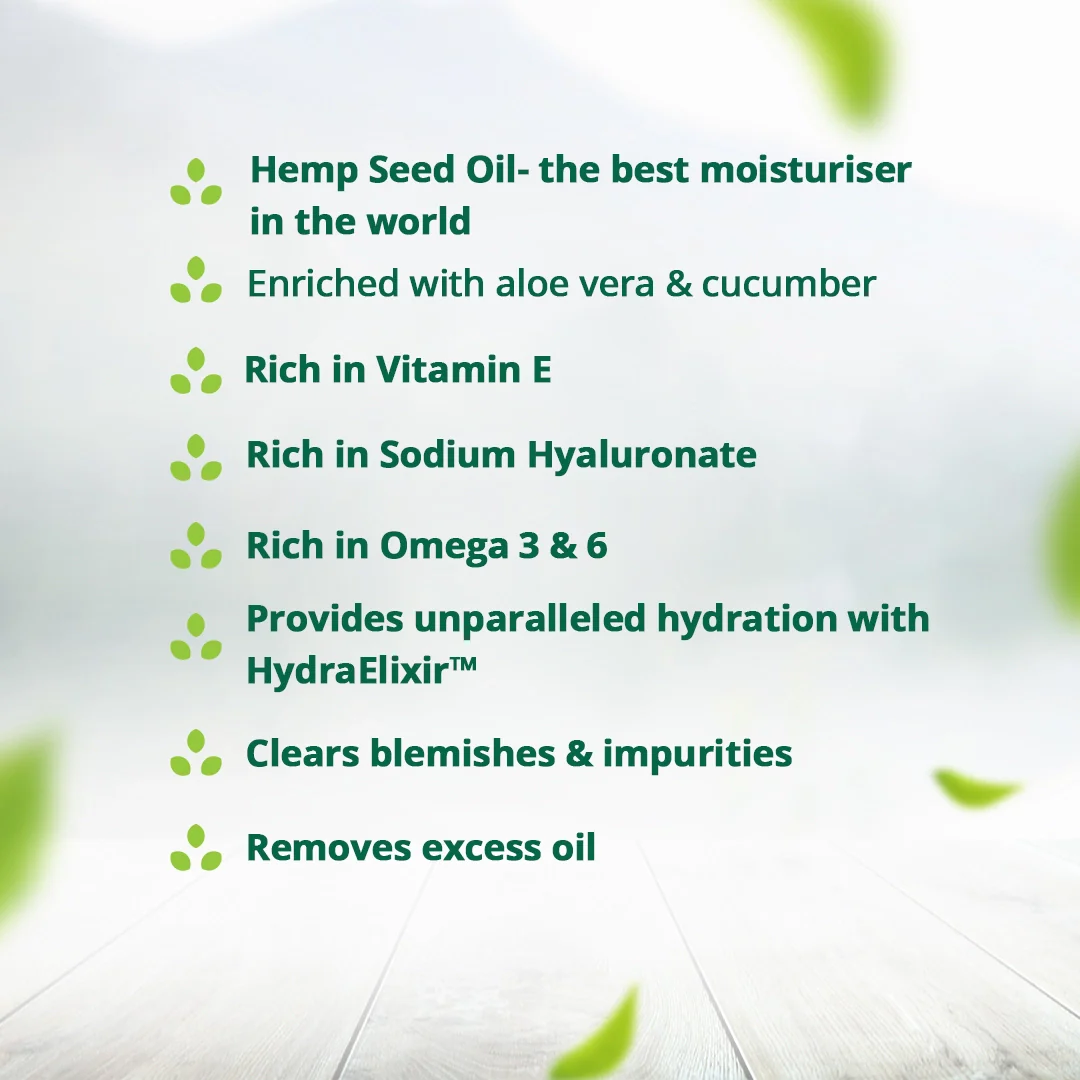 Hemp Seed Oil- the best moisturiser in the world

Enriched with aloe vera & cucumber

Rich in Vitamin E

Rich in Sodium Hyaluronate

Rich in Omega 3 & 6

Provides unparalleled hydration with HydraElixir™

Clears blemishes & impurities

Removes excess oil